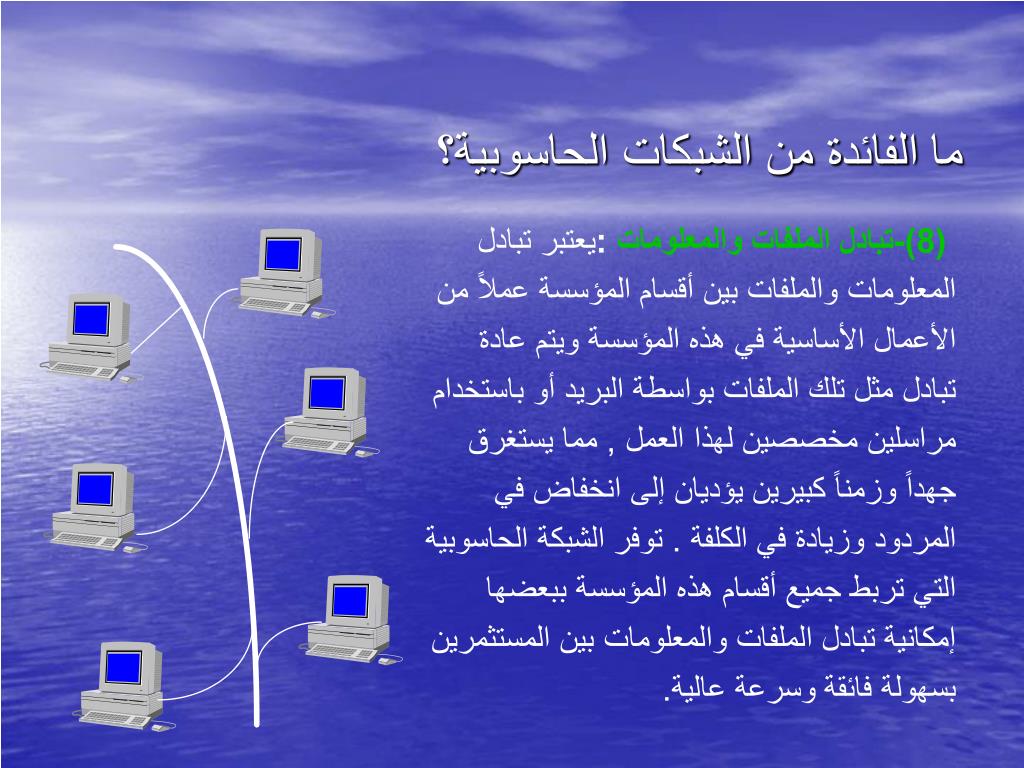 ما الفائدة من الشبكات الحاسوبية؟

(8)-تبادل الملفات والمعلومات :يعتبر تبادل المعلومات والملفات بين أقسام المؤسسة عملاً من الأعمال الأساسية في هذه المؤسسة ويتم عادة تبادل مثل تلك الملفات بواسطة البريد أو باستخدام مراسلين مخصصين لهذا العمل , مما يستغرق جهداً وزمناً كبيرين يؤديان إلى انخفاض في المردود وزيادة في الكلفة . توفر الشبكة الحاسوبية التي تربط جميع أقسام هذه المؤسسة ببعضها إمكانية تبادل الملفات والمعلومات بين المستثمرين بسهولة فائقة وسرعة عالية.